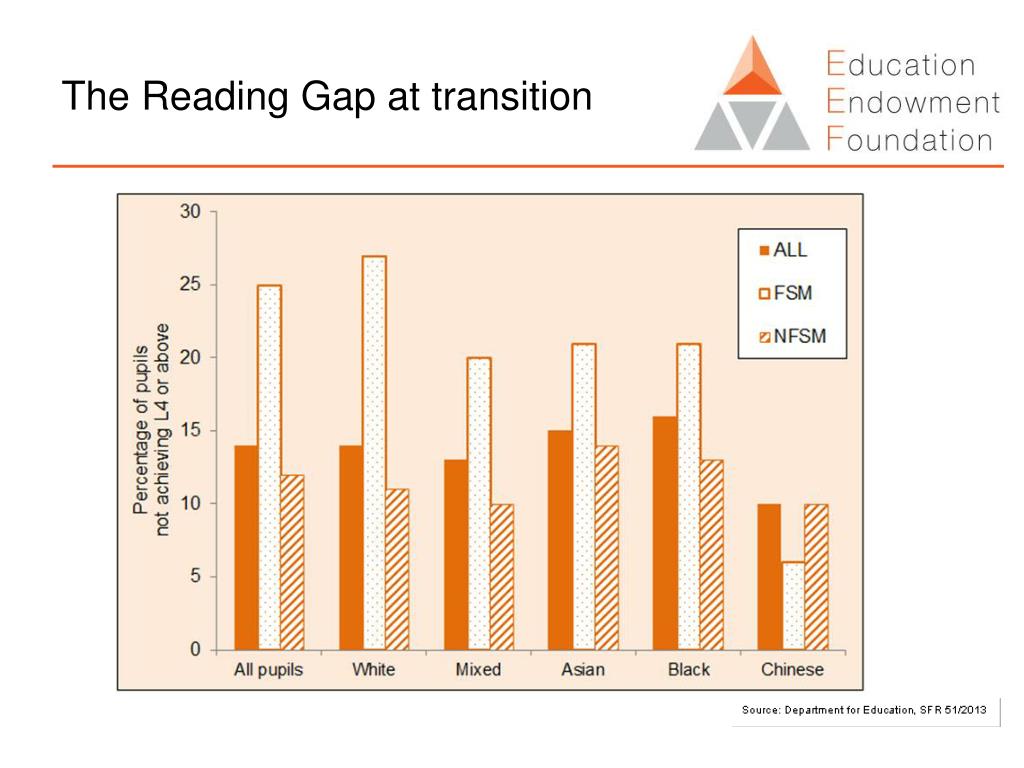 The Reading Gap at transition

Education
Endowment
Foundation

Percentage of pupils not achieving L4 or above

30
25
20
15
10
5
0

ALL
FSM
NFSM

All pupils
White
Mixed
Asian
Black
Chinese

Source: Department for Education, SFR 51/2013